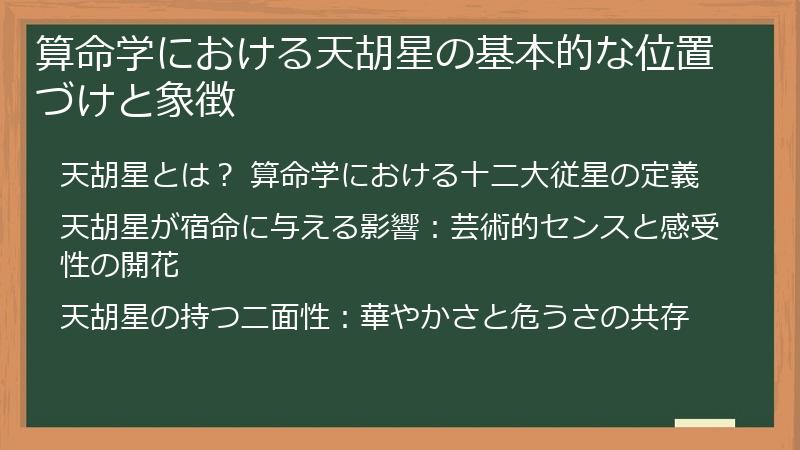 算命学における天胡星の基本的な位置づけと象徴

天胡星とは？ 算命学における十二大従星の定義

天胡星が宿命に与える影響：芸術的センスと感受性の開花

天胡星の持つ二面性：華やかさと危うさの共存